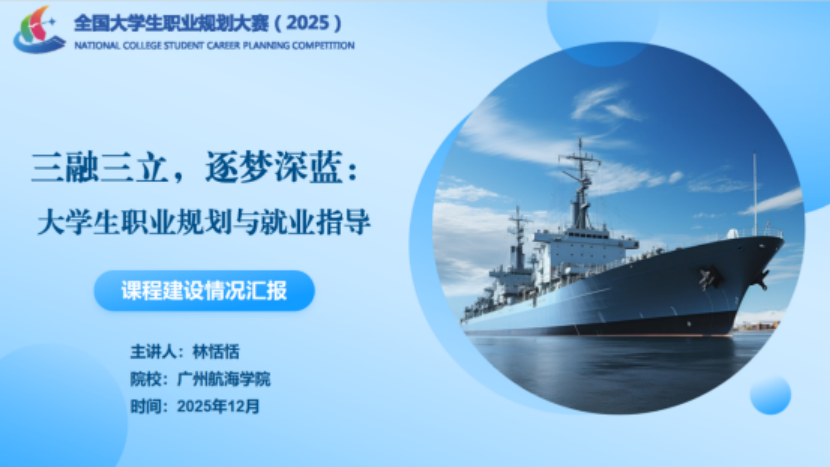 全国大学生职业规划大赛（2025）
NATIONAL COLLEGE STUDENT CAREER PLANNING COMPETITION

三融三立，逐梦深蓝：
大学生职业规划与就业指导

课程建设情况汇报

主讲人：林恬恬
院校：广州航海学院
时间：2025年12月